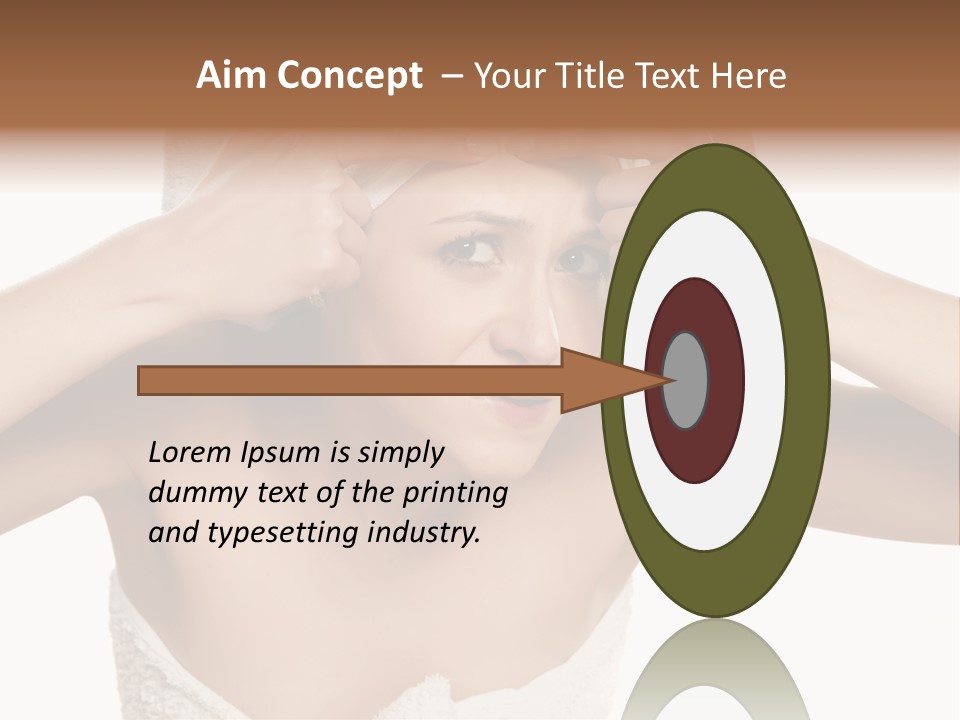 Aim Concept – Your Title Text Here

Lorem Ipsum is simply dummy text of the printing and typesetting industry.